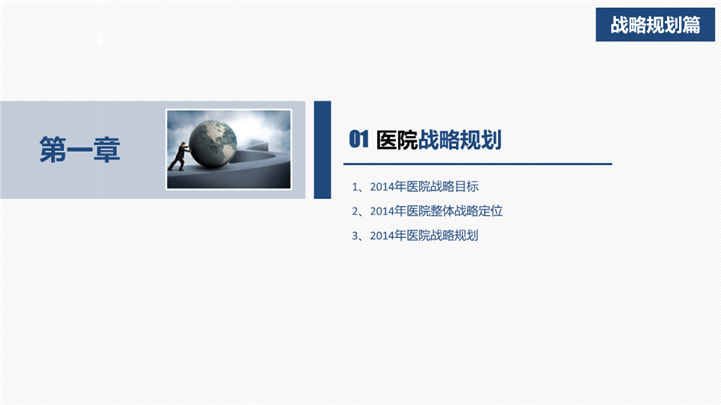 战略规划篇

第一章

01 医院战略规划

1、2014年医院战略目标

2、2014年医院整体战略定位

3、2014年医院战略规划